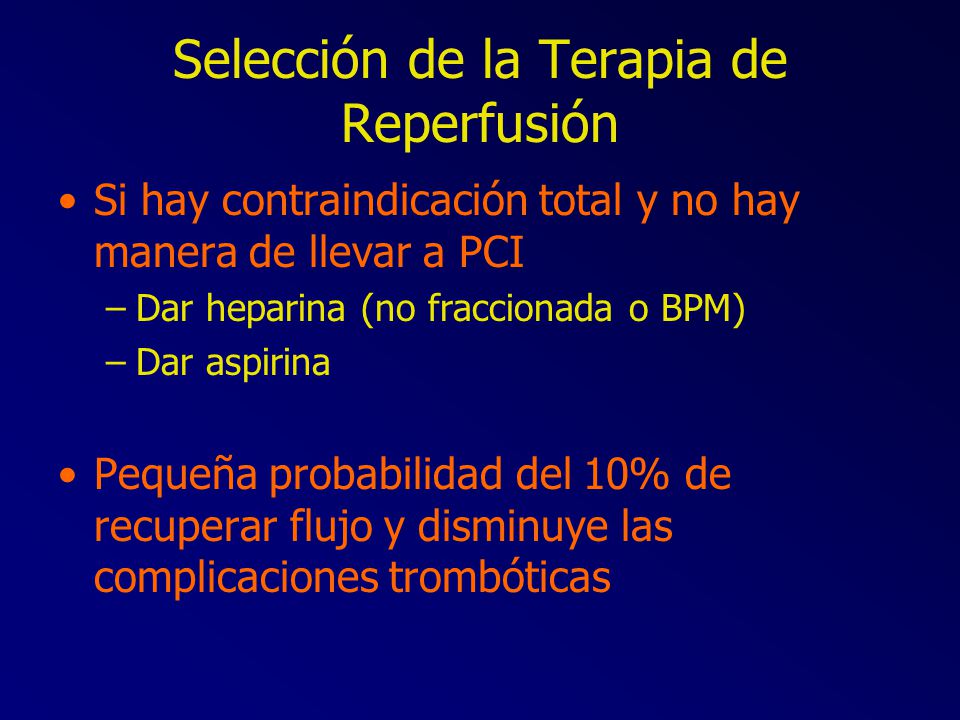 Selección de la Terapia de Reperfusión

• Si hay contraindicación total y no hay manera de llevar a PCI
– Dar heparina (no fraccionada o BPM)
– Dar aspirina

• Pequeña probabilidad del 10% de recuperar flujo y disminuye las complicaciones trombóticas